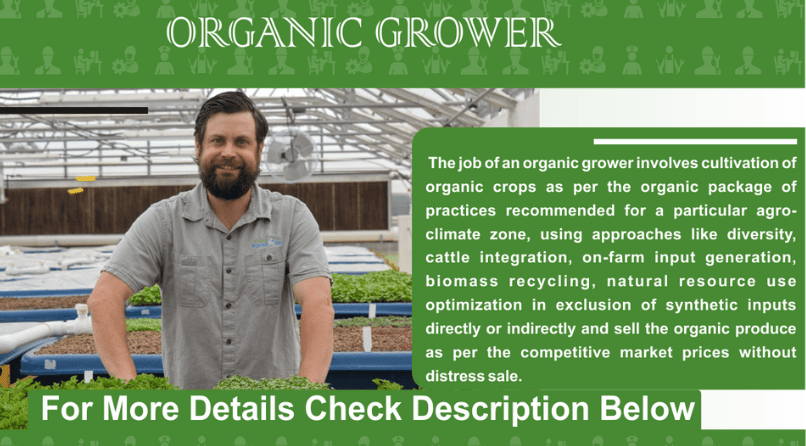 ORGANIC GROWER

The job of an organic grower involves cultivation of organic crops as per the organic package of practices recommended for a particular agro-climate zone, using approaches like diversity, cattle integration, on-farm input generation, biomass recycling, natural resource use optimization in exclusion of synthetic inputs directly or indirectly and sell the organic produce as per the competitive market prices without distress sale.

For More Details Check Description Below